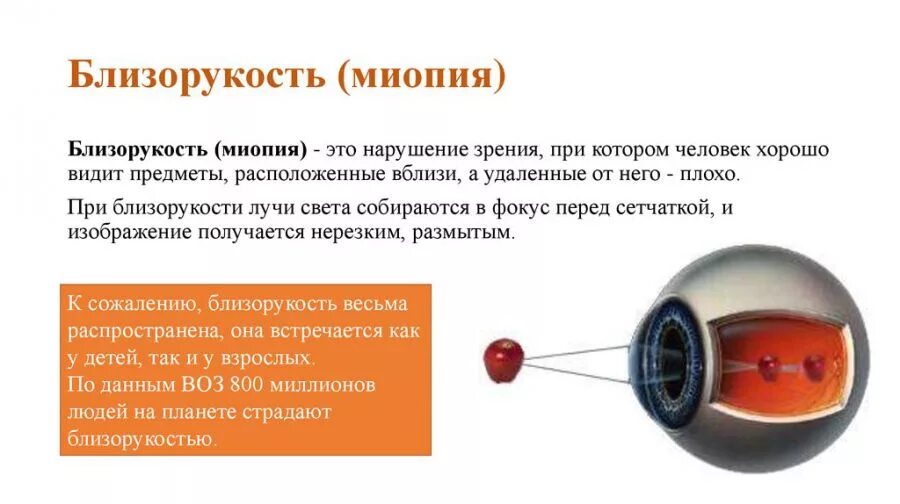 Близорукость (миопия)

Близорукость (миопия) - это нарушение зрения, при котором человек хорошо видит предметы, расположенные вблизи, а удаленные от него - плохо.

При близорукости лучи света собираются в фокус перед сетчаткой, и изображение получается нерезким, размытым.

К сожалению, близорукость весьма распространена, она встречается как у детей, так и у взрослых.
По данным ВОЗ 800 миллионов людей на планете страдают близорукостью.